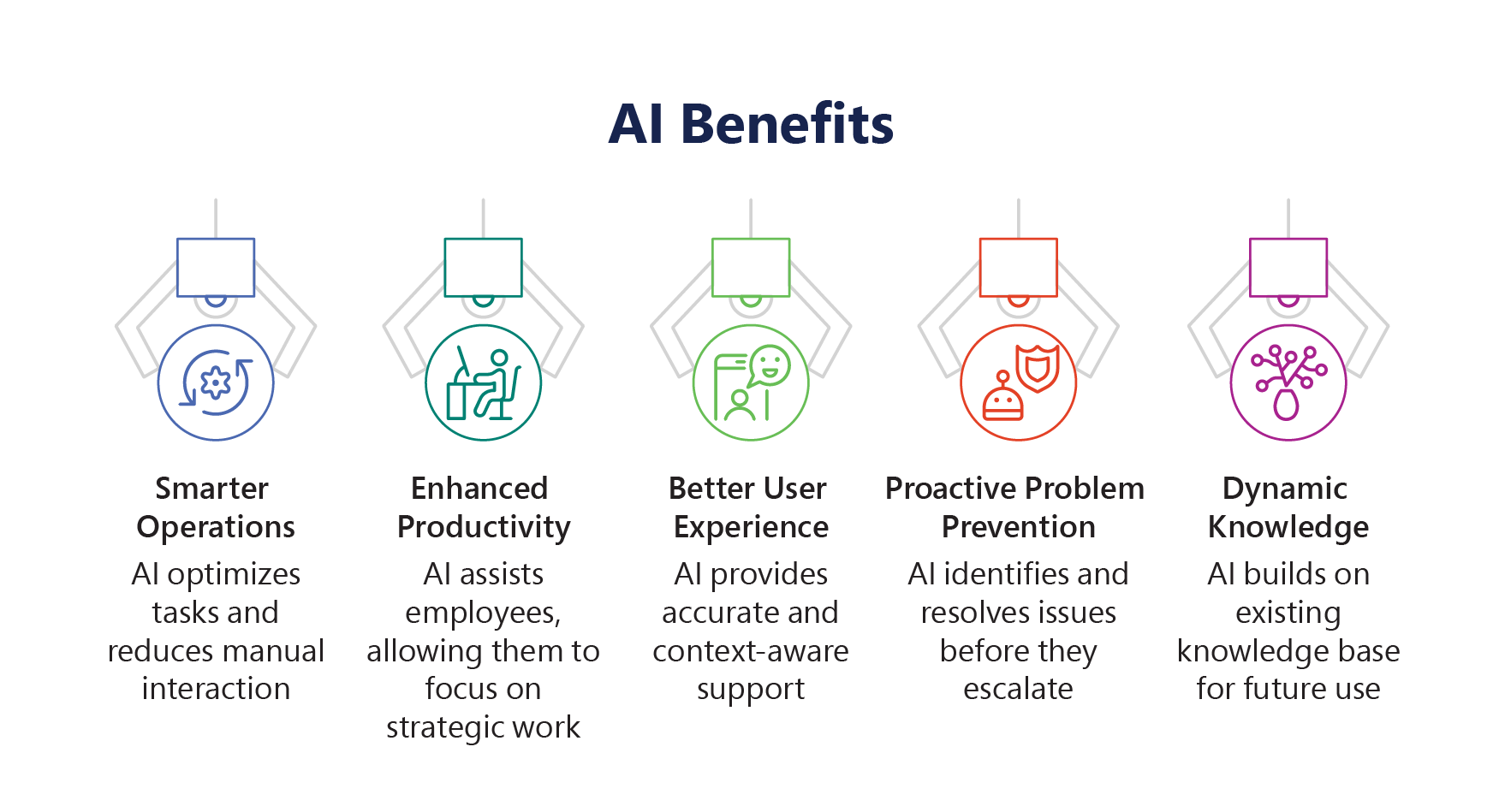 AI Benefits

Smarter Operations
AI optimizes tasks and reduces manual interaction

Enhanced Productivity
AI assists employees, allowing them to focus on strategic work

Better User Experience
AI provides accurate and context-aware support

Proactive Problem Prevention
AI identifies and resolves issues before they escalate

Dynamic Knowledge
AI builds on existing knowledge base for future use